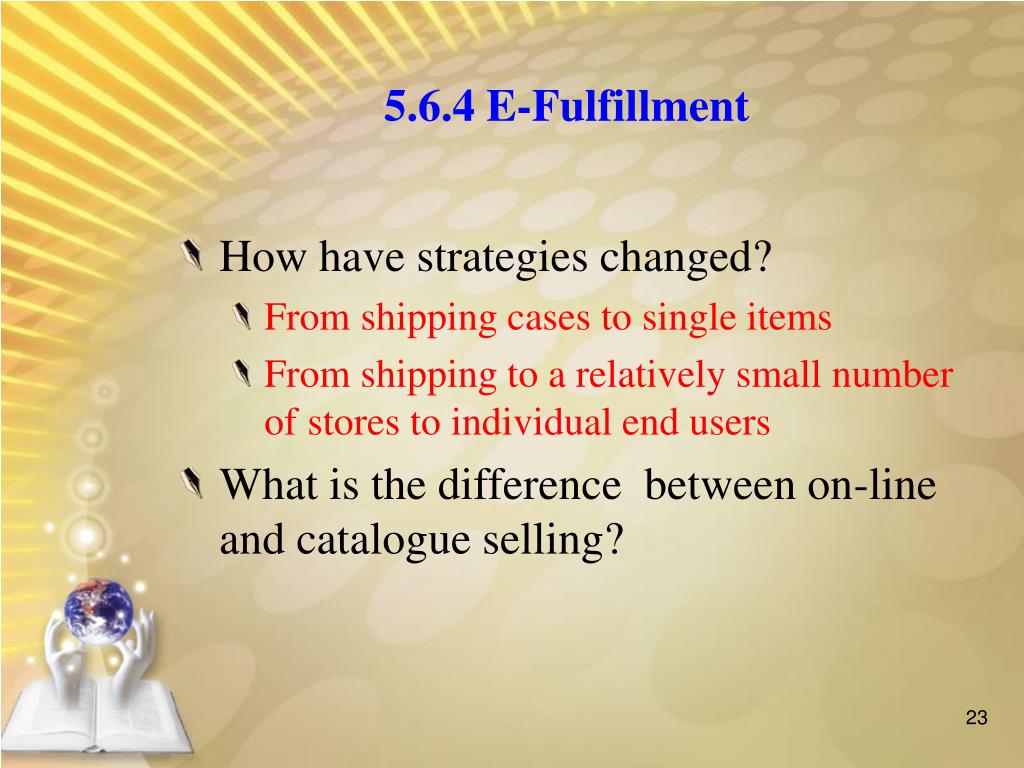 5.6.4 E-Fulfillment

How have strategies changed?

From shipping cases to single items

From shipping to a relatively small number of stores to individual end users

What is the difference between on-line and catalogue selling?

23